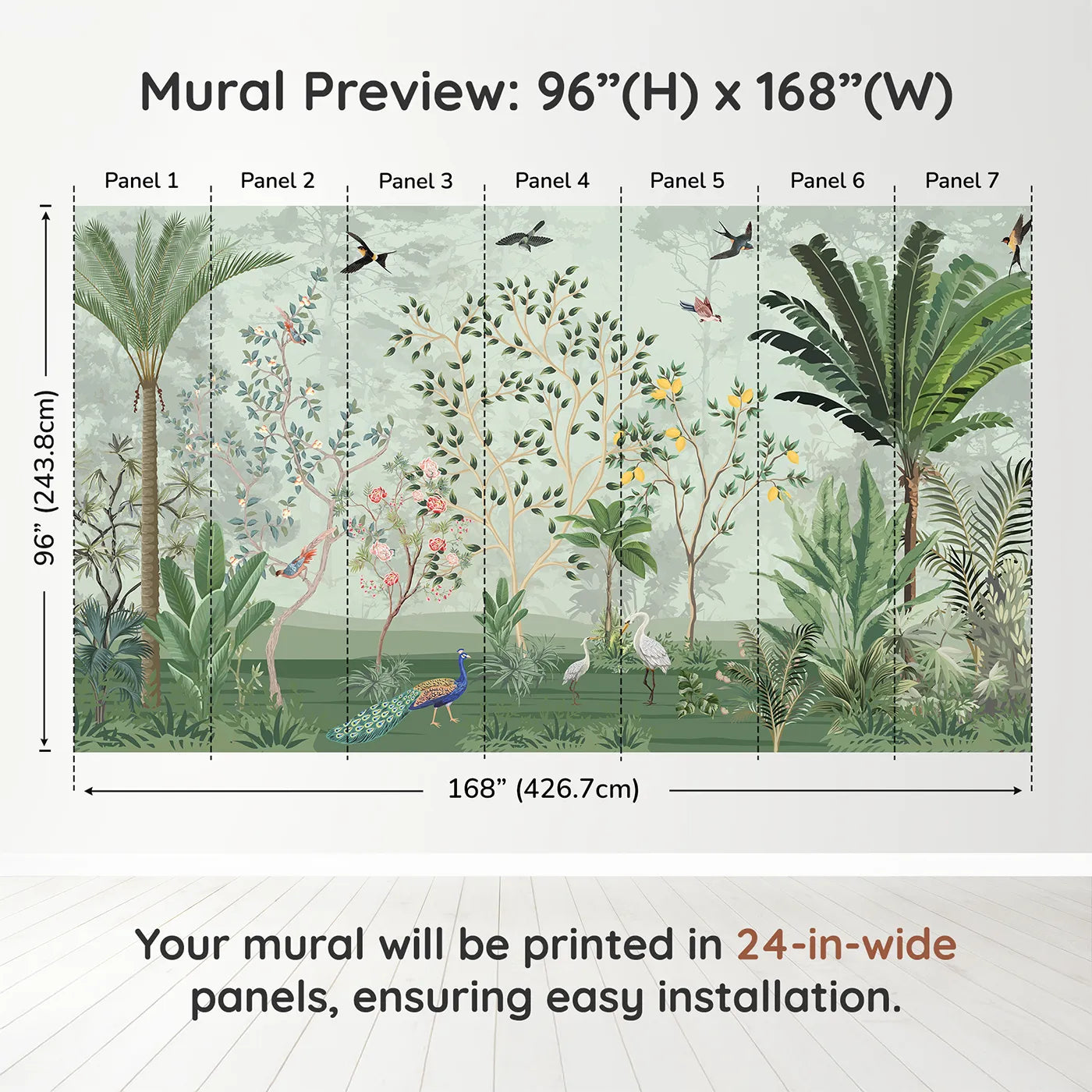 Mural Preview: 96”(H) x 168”(W)

Panel 1 Panel 2 Panel 3 Panel 4 Panel 5 Panel 6 Panel 7

96” (243.8cm)

168” (426.7cm)

Your mural will be printed in 24-in-wide panels, ensuring easy installation.